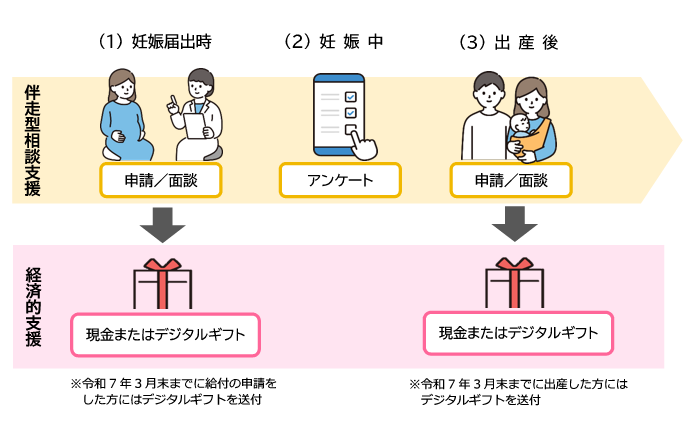 （1）妊娠届出時

（2）妊 娠 中

（3）出 産 後

伴走型相談支援

申請／面談

アンケート

申請／面談

経済的支援

現金またはデジタルギフト

現金またはデジタルギフト

※令和７年３月末までに給付の申請をした方にはデジタルギフトを送付

※令和７年３月末までに出産した方にはデジタルギフトを送付